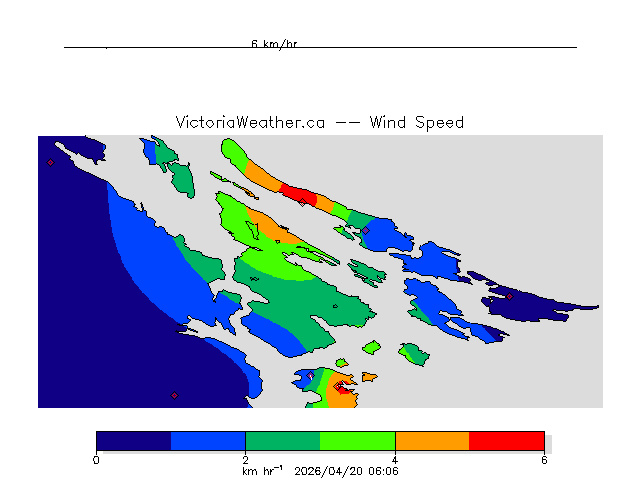 6 km/hr

VictoriaWeather.ca -- Wind Speed

0
2
4
6
km hr$^{-1}$ 2026/04/20 06:06